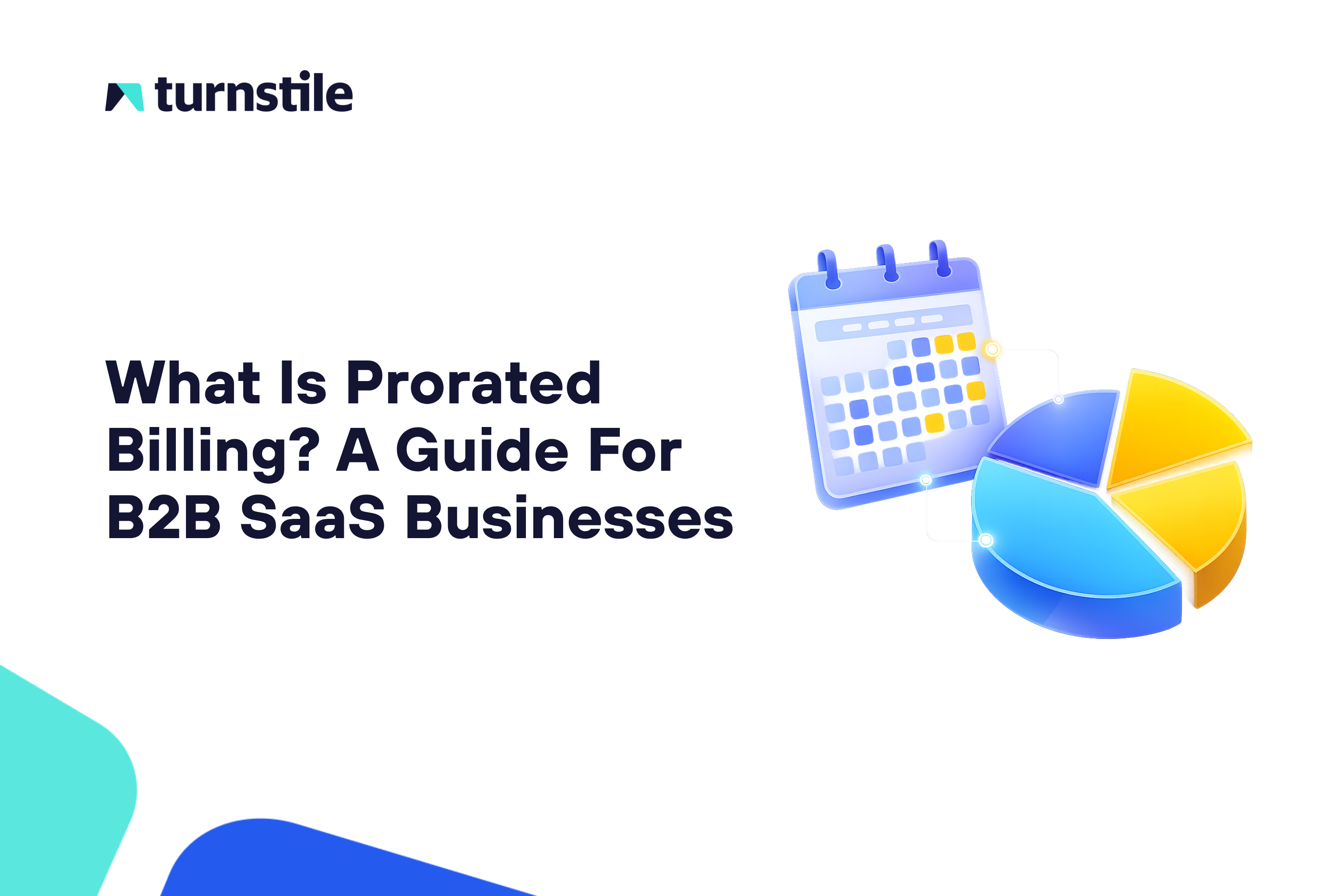 turnstile

What Is Prorated Billing? A Guide For B2B SaaS Businesses